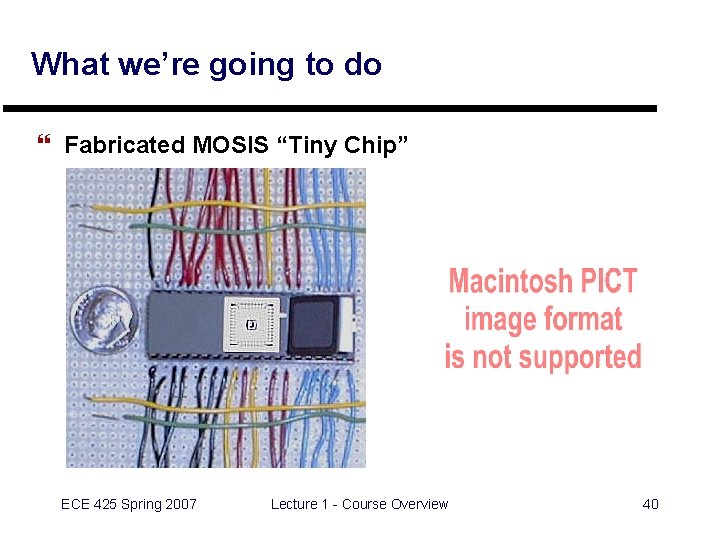 What we're going to do

❝ Fabricated MOSIS "Tiny Chip"

Macintosh PICT image format is not supported

ECE 425 Spring 2007

Lecture 1 - Course Overview

40